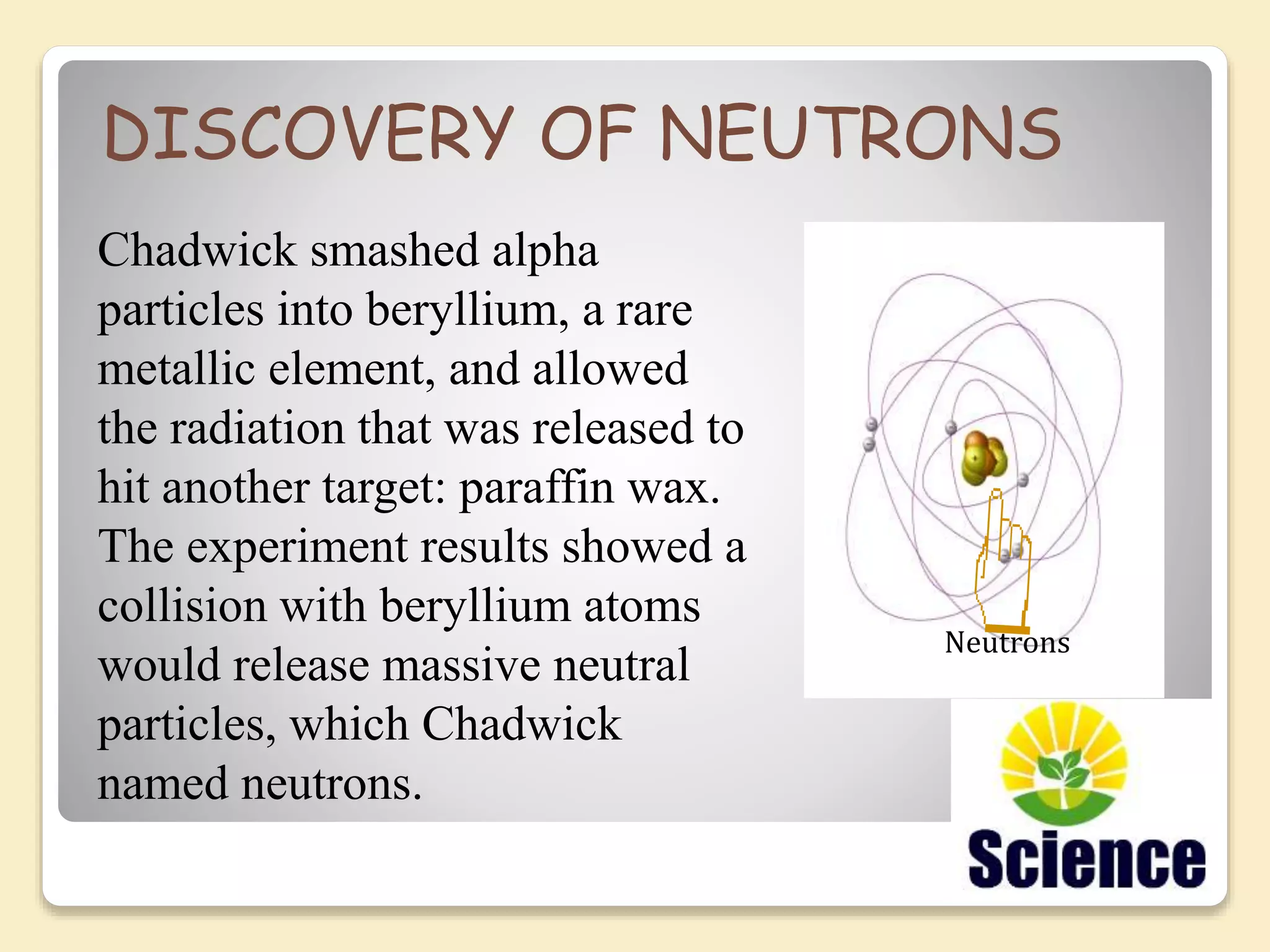 DISCOVERY OF NEUTRONS

Chadwick smashed alpha particles into beryllium, a rare metallic element, and allowed the radiation that was released to hit another target: paraffin wax. The experiment results showed a collision with beryllium atoms would release massive neutral particles, which Chadwick named neutrons.

Neutrons

Science